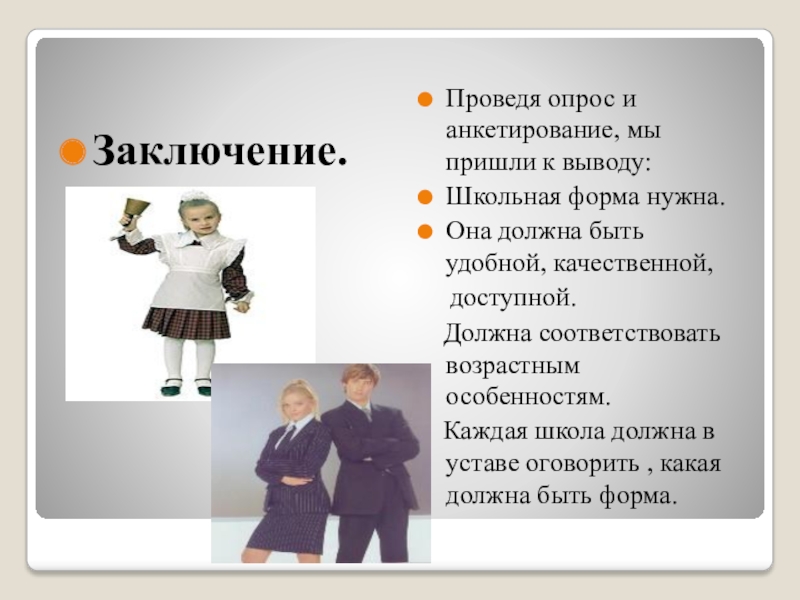 Заключение.

Проведя опрос и анкетирование, мы пришли к выводу:

Школьная форма нужна.

Она должна быть удобной, качественной, доступной.

Должна соответствовать возрастным особенностям.

Каждая школа должна в уставе оговорить , какая должна быть форма.